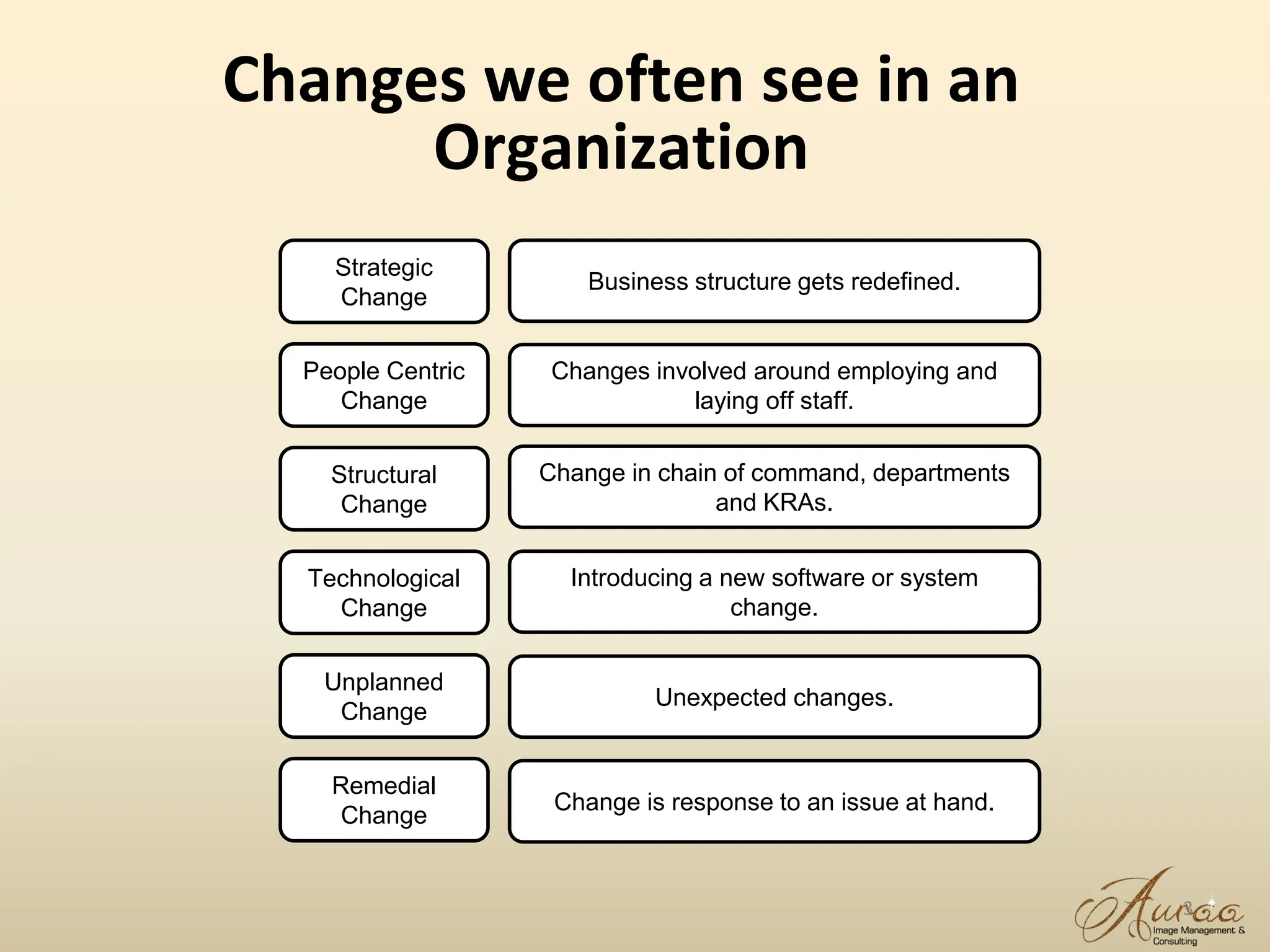 Changes we often see in an Organization

Strategic Change

Business structure gets redefined.

People Centric Change

Changes involved around employing and laying off staff.

Structural Change

Change in chain of command, departments and KRAs.

Technological Change

Introducing a new software or system change.

Unplanned Change

Unexpected changes.

Remedial Change

Change is response to an issue at hand.

Auraa
Image Management & Consulting